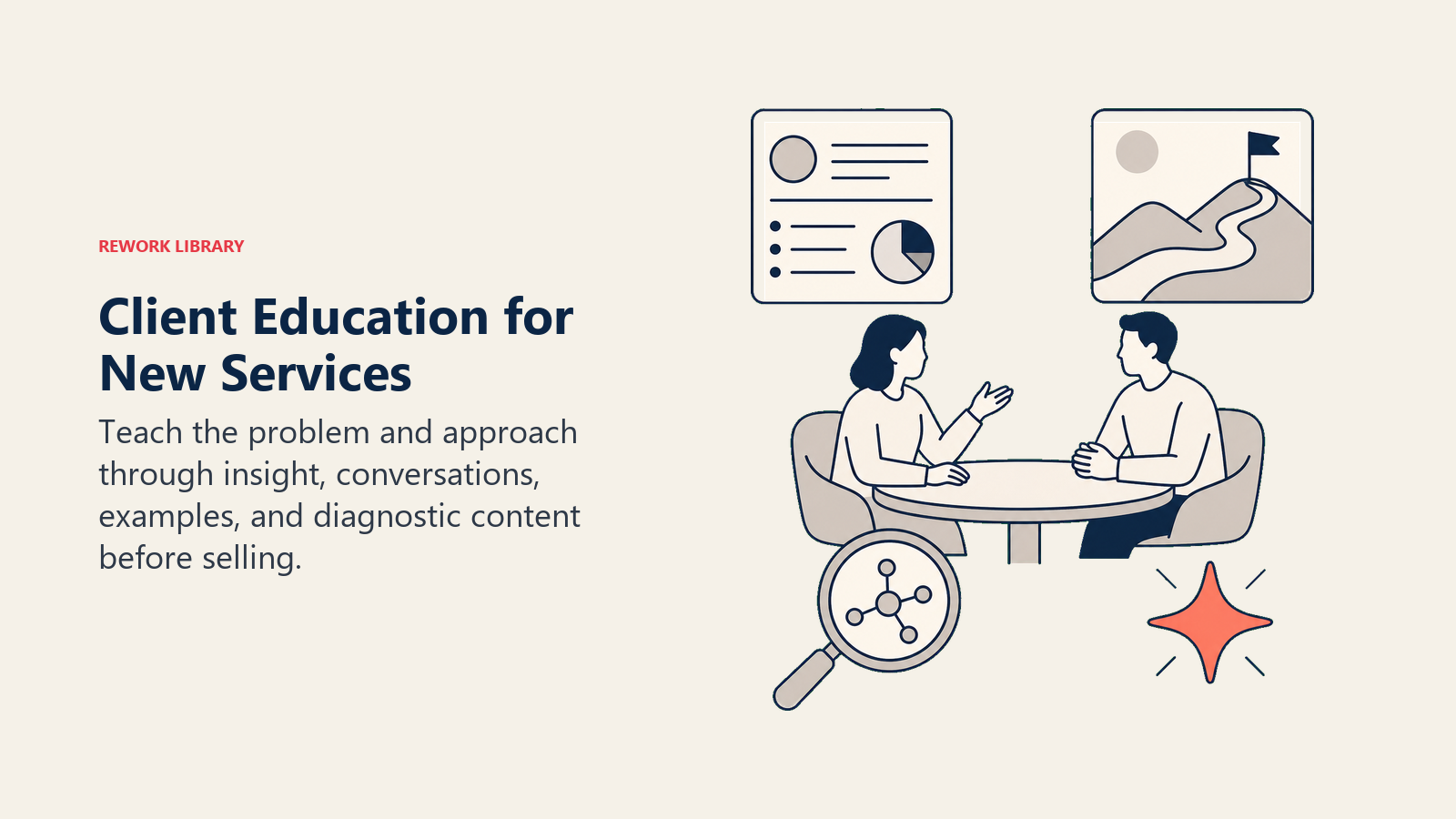 REWORK LIBRARY

Client Education for New Services

Teach the problem and approach through insight, conversations, examples, and diagnostic content before selling.